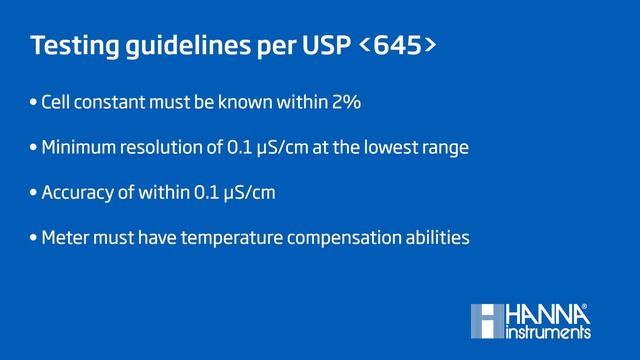 Testing guidelines per USP <645>

• Cell constant must be known within 2%

• Minimum resolution of 0.1 µS/cm at the lowest range

• Accuracy of within 0.1 µS/cm

• Meter must have temperature compensation abilities

HANNA® instruments